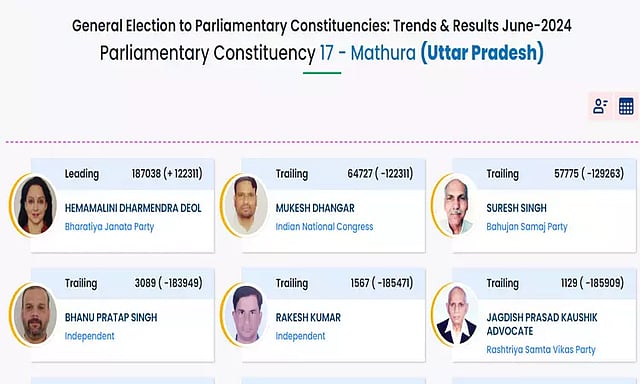 General Election to Parliamentary Constituencies: Trends & Results June-2024

Parliamentary Constituency 17 - Mathura (Uttar Pradesh)

Leading 187038 (+ 122311)
HEMAMALINI DHARMENDRA DEOL
Bharatiya Janata Party

Trailing 64727 ( -122311)
MUKESH DHANGAR
Indian National Congress

Trailing 57775 ( -129263)
SURESH SINGH
Bahujan Samaj Party

Trailing 3089 ( -183949)
BHANU PRATAP SINGH
Independent

Trailing 1567 ( -185471)
RAKESH KUMAR
Independent

Trailing 1129 ( -185909)
JAGDISH PRASAD KAUSHIK ADVOCATE
Rashtriya Samta Vikas Party